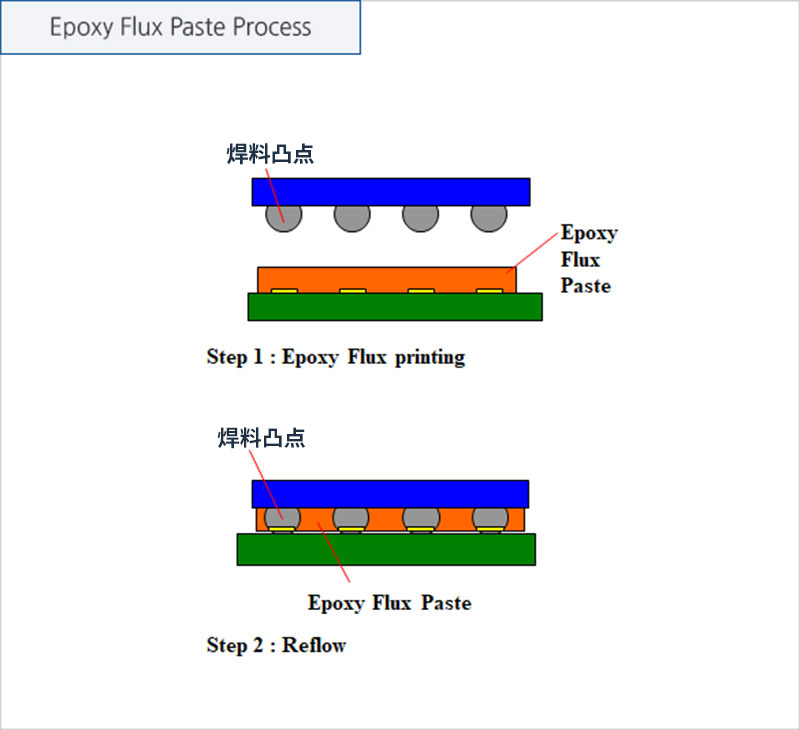 Epoxy Flux Paste Process

焊料凸点

Epoxy Flux Paste

Step 1 : Epoxy Flux printing

焊料凸点

Epoxy Flux Paste

Step 2 : Reflow